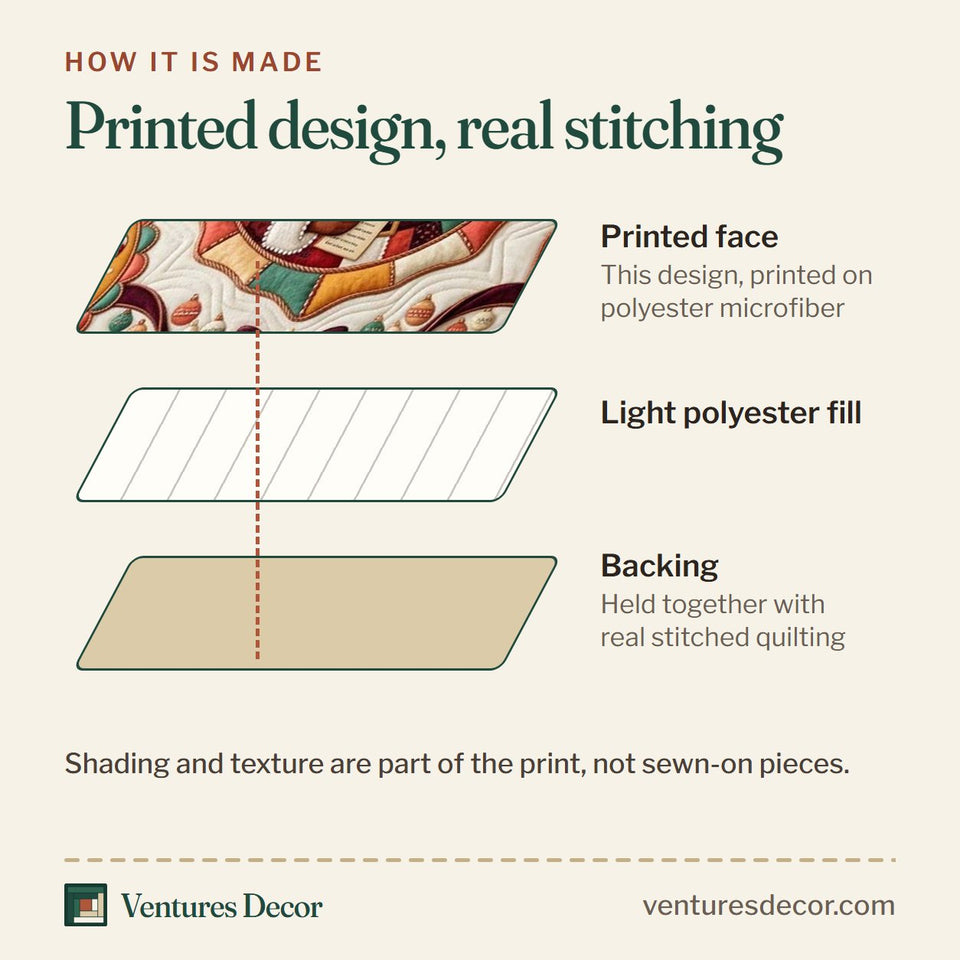 HOW IT IS MADE

Printed design, real stitching

Printed face
This design, printed on polyester microfiber

Light polyester fill

Backing
Held together with real stitched quilting

Shading and texture are part of the print, not sewn-on pieces.

Ventures Decor

venturesdecor.com